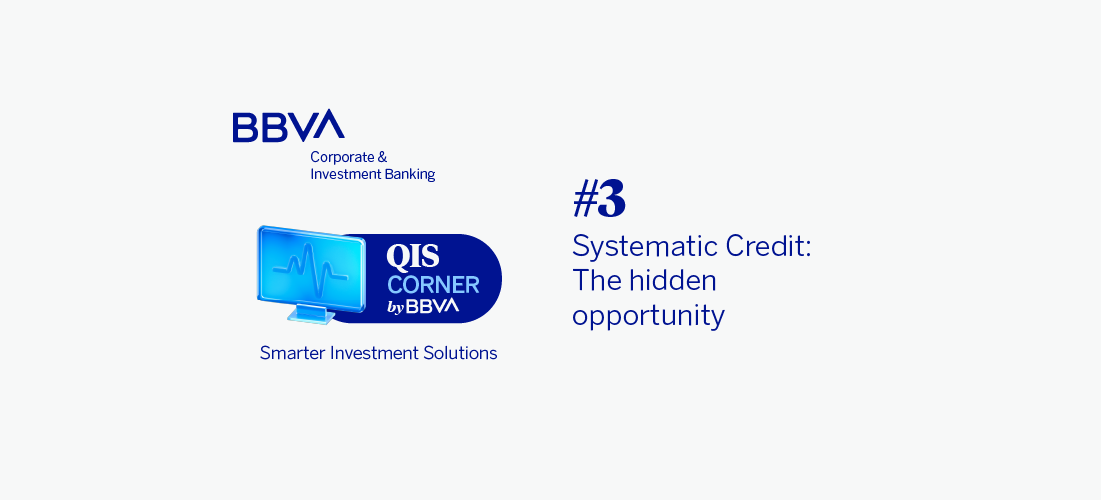 BBVA
Corporate & Investment Banking

QIS CORNER by BBVA

Smarter Investment Solutions

#3

Systematic Credit: The hidden opportunity